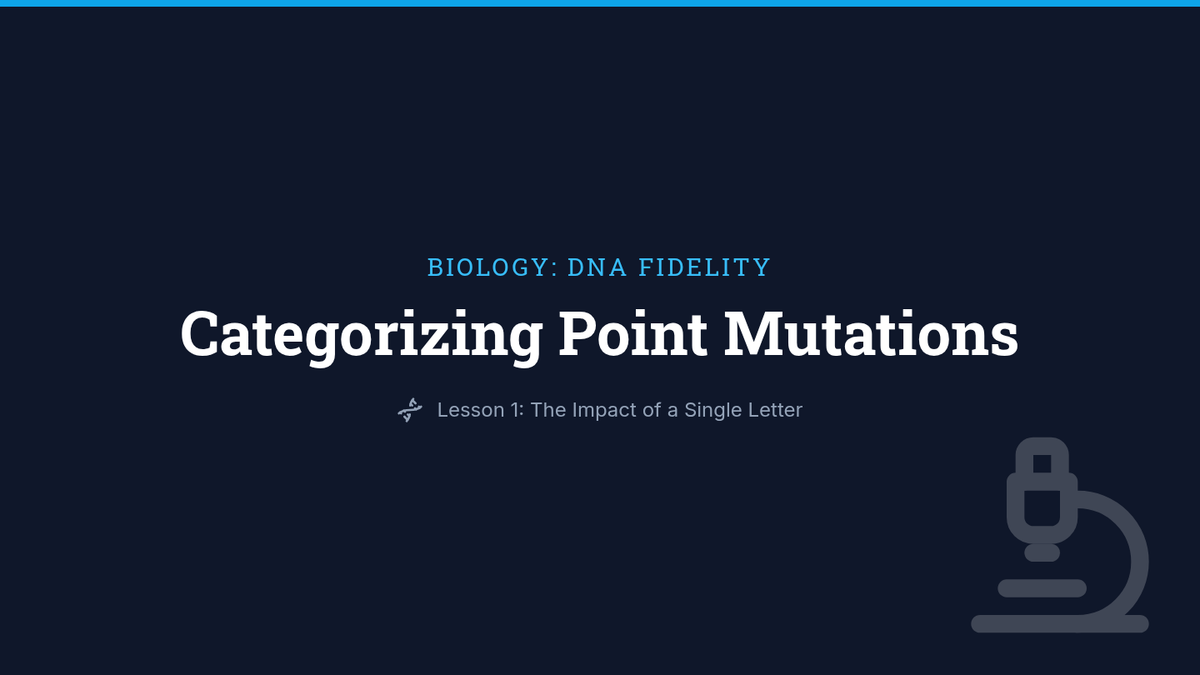 BIOLOGY: DNA FIDELITY

Categorizing Point Mutations

Lesson 1: The Impact of a Single Letter